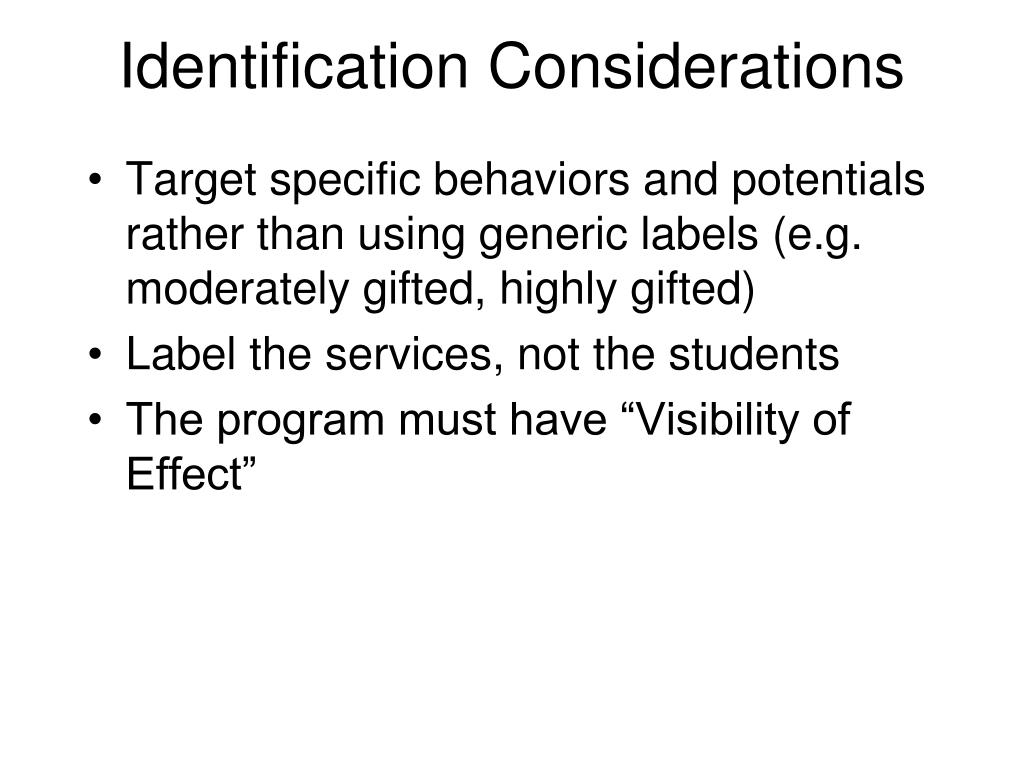 Identification Considerations

• Target specific behaviors and potentials rather than using generic labels (e.g. moderately gifted, highly gifted)
• Label the services, not the students
• The program must have “Visibility of Effect”